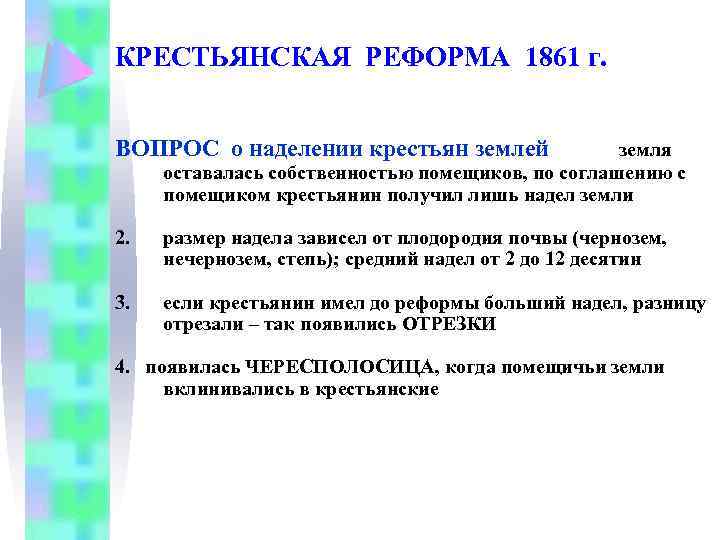 КРЕСТЬЯНСКАЯ РЕФОРМА 1861 г.

ВОПРОС о наделении крестьян землей земля оставалась собственностью помещиков, по соглашению с помещиком крестьянин получил лишь надел земли

2. размер надела зависел от плодородия почвы (чернозем, нечернозем, степь); средний надел от 2 до 12 десятин

3. если крестьянин имел до реформы больший надел, разницу отрезали – так появились ОТРЕЗКИ

4. появилась ЧЕРЕСПОЛОСИЦА, когда помещичьи земли вклинивались в крестьянские